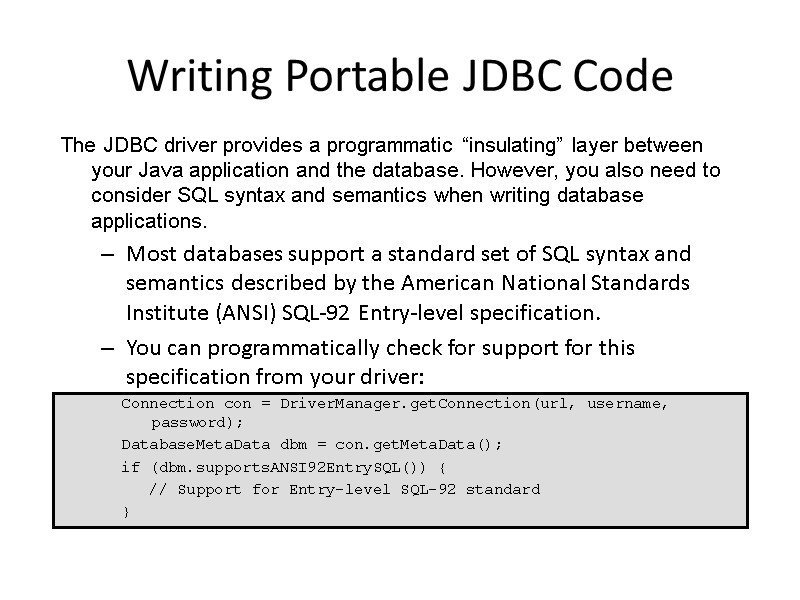 Writing Portable JDBC Code

The JDBC driver provides a programmatic “insulating” layer between your Java application and the database. However, you also need to consider SQL syntax and semantics when writing database applications.

– Most databases support a standard set of SQL syntax and semantics described by the American National Standards Institute (ANSI) SQL-92 Entry-level specification.

– You can programmatically check for support for this specification from your driver:

Connection con = DriverManager.getConnection(url, username, password);
DatabaseMetaData dbm = con.getMetaData();
if (dbm.supportsANSI92EntrySQL()) {
// Support for Entry-level SQL-92 standard
}